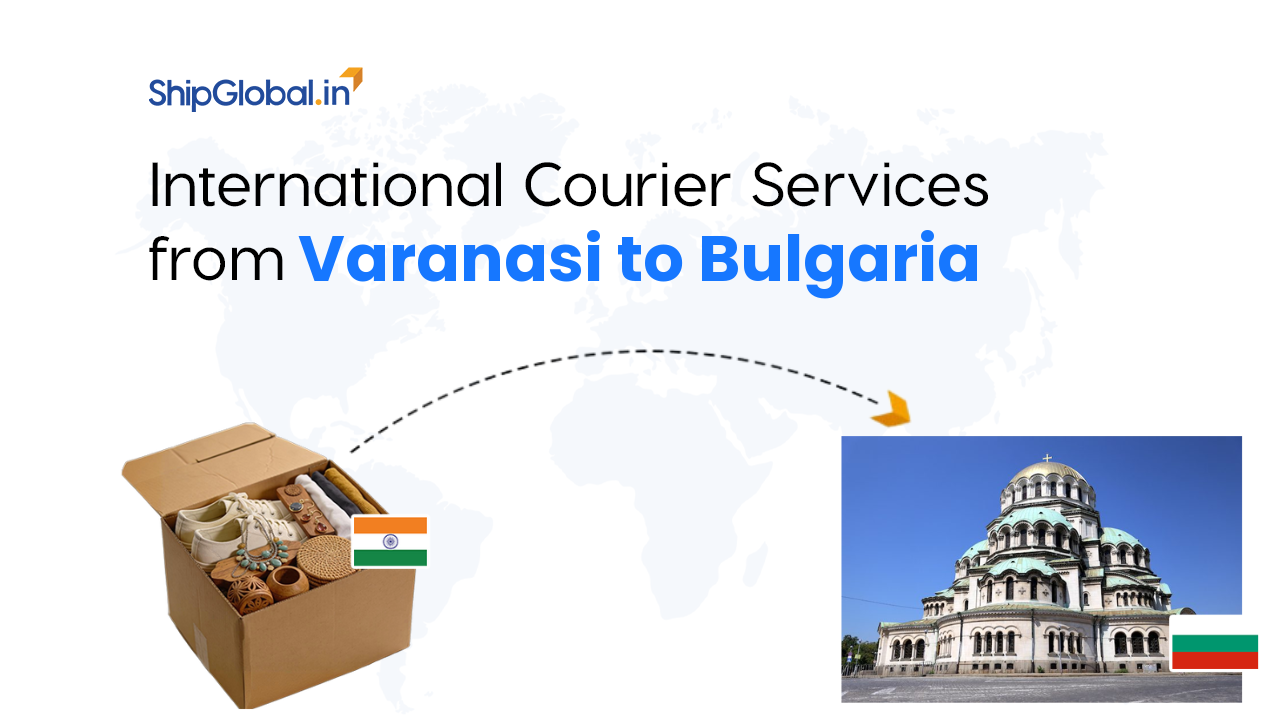 ShipGlobal.in

International Courier Services from Varanasi to Bulgaria